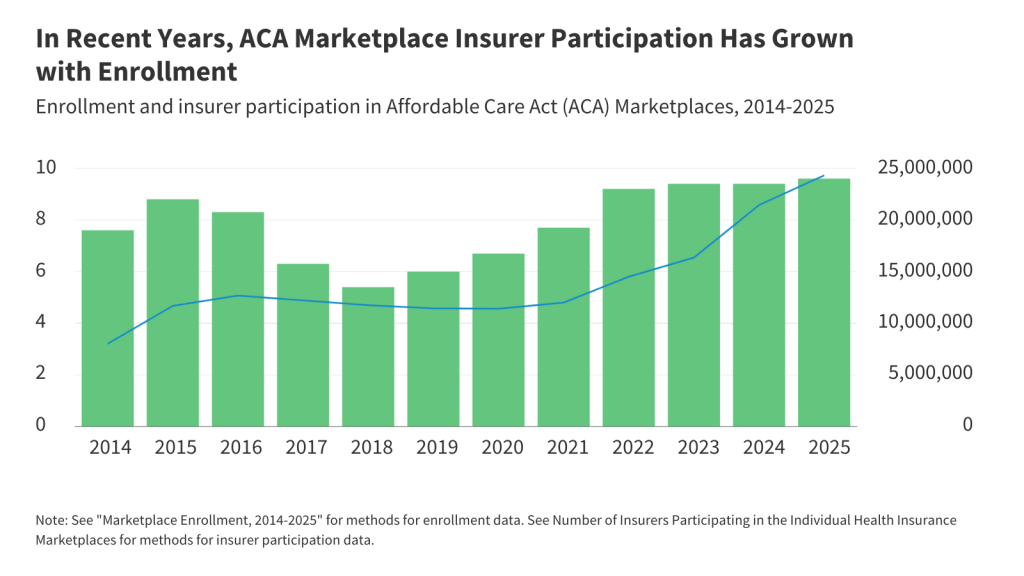 In Recent Years, ACA Marketplace Insurer Participation Has Grown with Enrollment

Enrollment and insurer participation in Affordable Care Act (ACA) Marketplaces, 2014-2025

10
8
6
4
2
0

25,000,000
20,000,000
15,000,000
10,000,000
5,000,000
0

2014 2015 2016 2017 2018 2019 2020 2021 2022 2023 2024 2025

Note: See "Marketplace Enrollment, 2014-2025" for methods for enrollment data. See Number of Insurers Participating in the Individual Health Insurance Marketplaces for methods for insurer participation data.